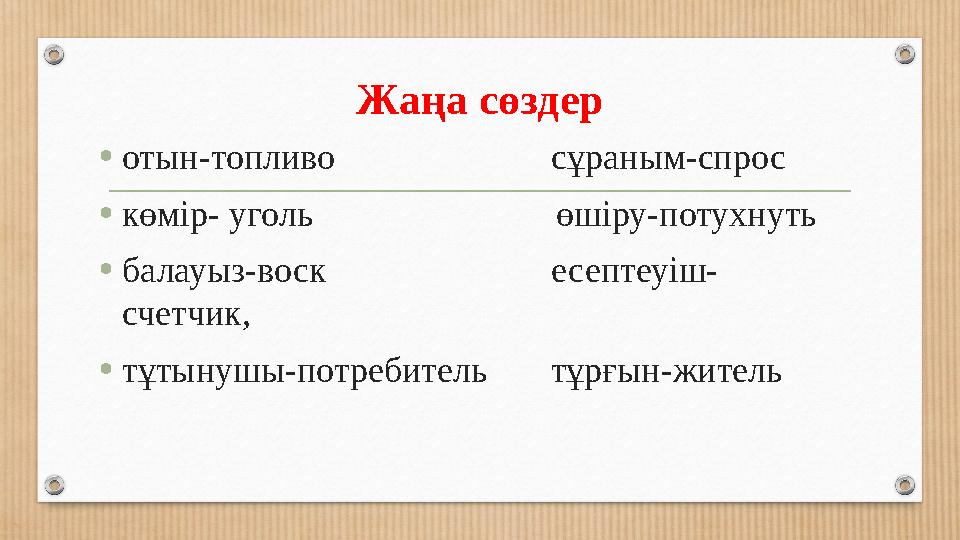 Жаңа сөздер

• отын-топливо сұраным-спрос

• көмір- уголь өшіру-потухнуть

• балауыз-воск есептеуіш-счетчик,

• тұтынушы-потребитель тұрғын-житель